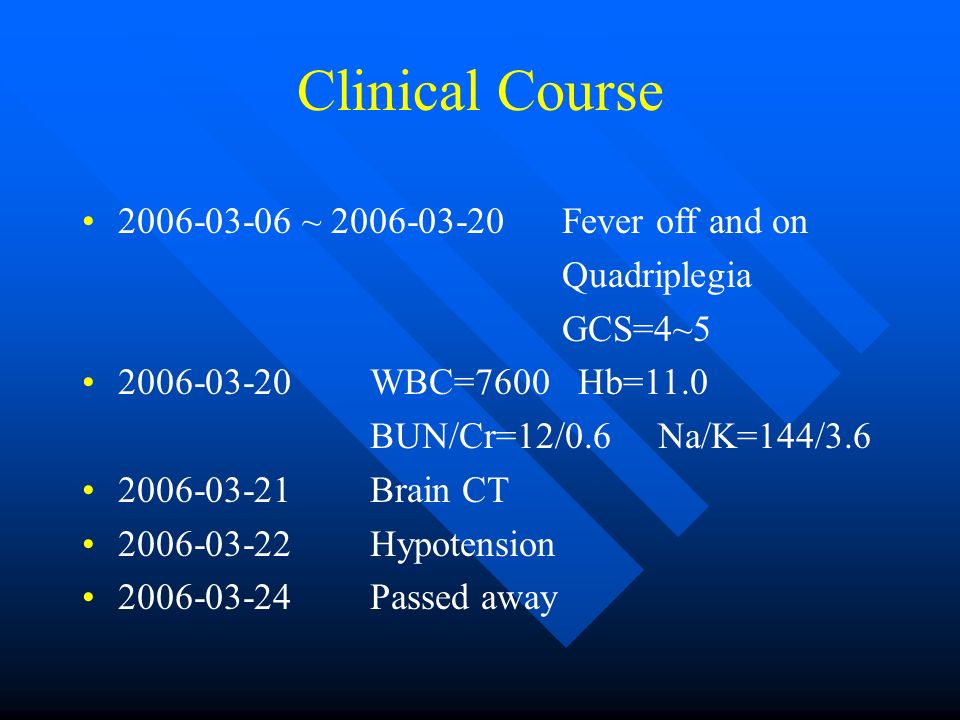 Clinical Course

• 2006-03-06 ~ 2006-03-20 Fever off and on
Quadriplegia
GCS=4~5

• 2006-03-20 WBC=7600 Hb=11.0
BUN/Cr=12/0.6 Na/K=144/3.6

• 2006-03-21 Brain CT

• 2006-03-22 Hypotension

• 2006-03-24 Passed away